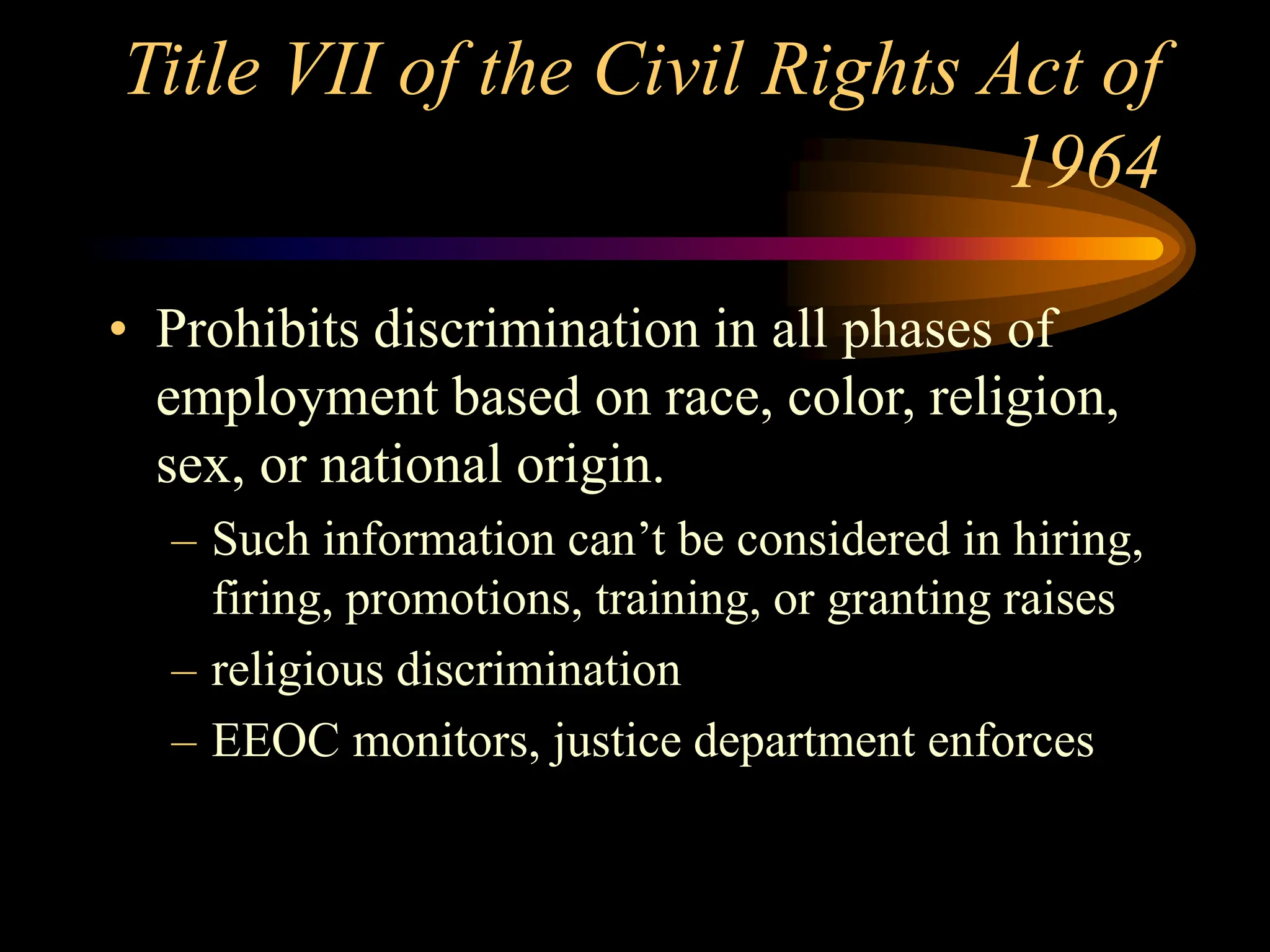 Title VII of the Civil Rights Act of 1964

• Prohibits discrimination in all phases of employment based on race, color, religion, sex, or national origin.
– Such information can’t be considered in hiring, firing, promotions, training, or granting raises
– religious discrimination
– EEOC monitors, justice department enforces